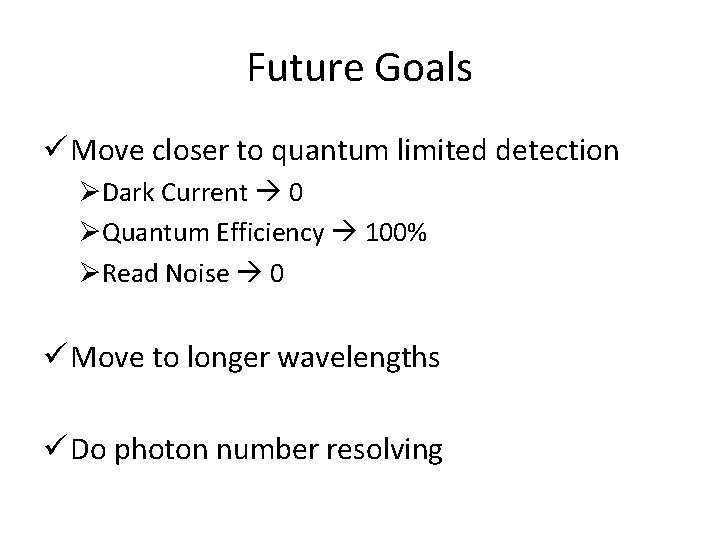 Future Goals

✓ Move closer to quantum limited detection

➢ Dark Current → 0

➢ Quantum Efficiency → 100%

➢ Read Noise → 0

✓ Move to longer wavelengths

✓ Do photon number resolving